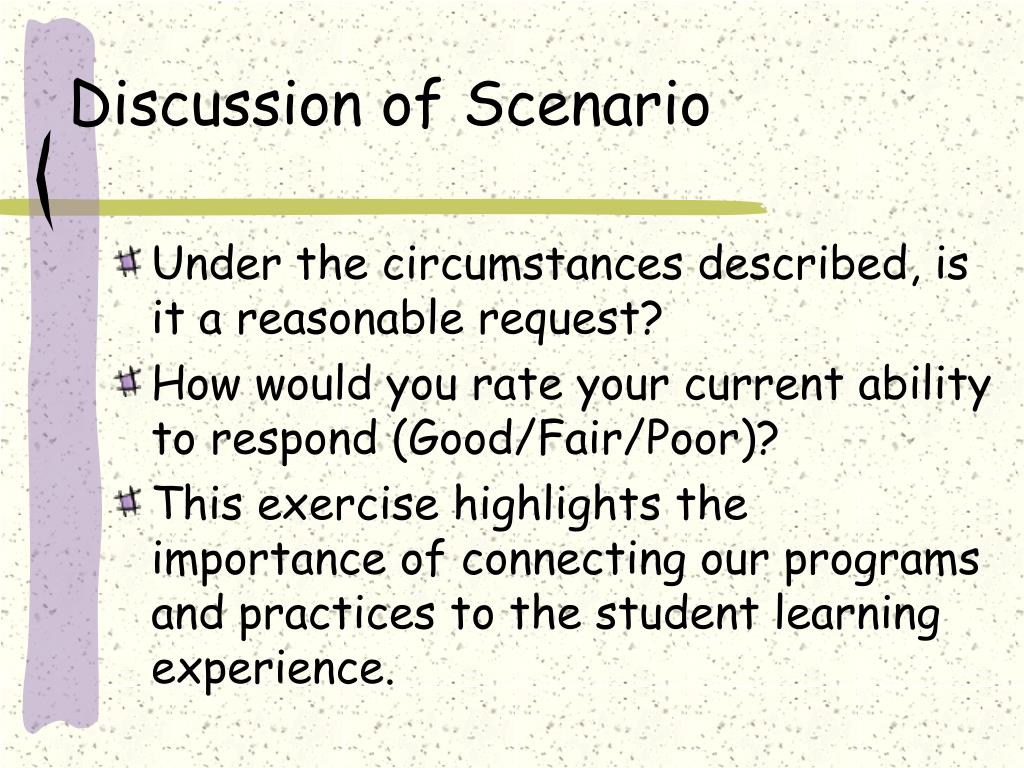 Discussion of Scenario

Under the circumstances described, is it a reasonable request?

How would you rate your current ability to respond (Good/Fair/Poor)?

This exercise highlights the importance of connecting our programs and practices to the student learning experience.